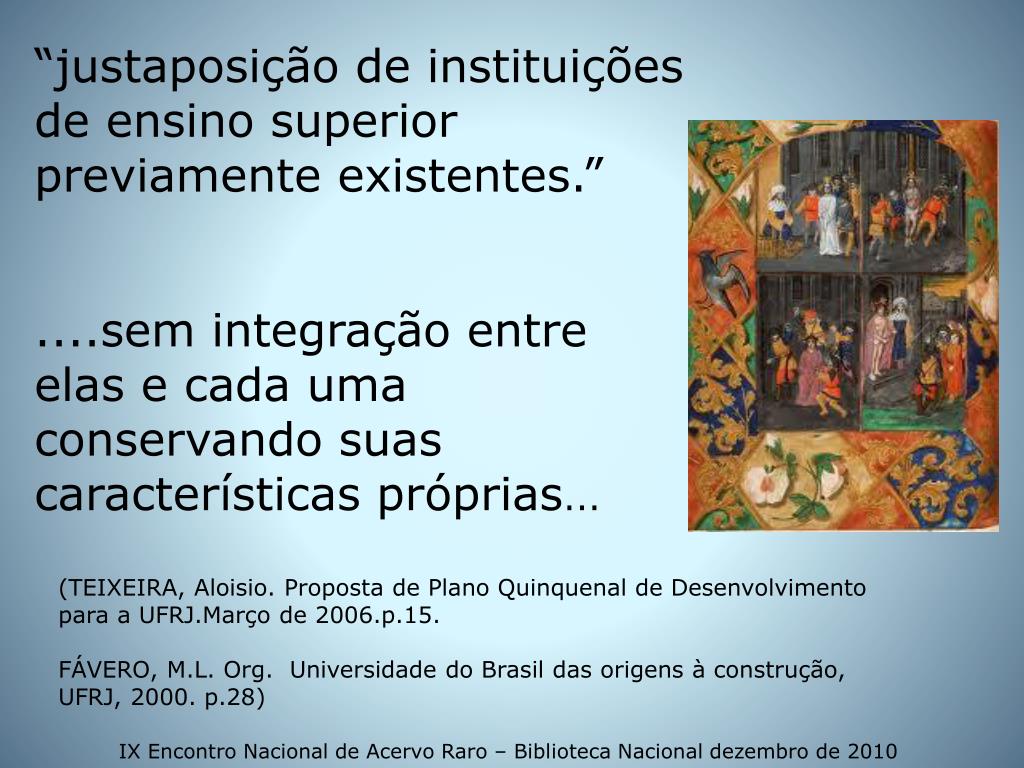 “justaposição de instituições de ensino superior previamente existentes.”

....sem integração entre elas e cada uma conservando suas características próprias…

(TEIXEIRA, Aloisio. Proposta de Plano Quinquenal de Desenvolvimento para a UFRJ.Março de 2006.p.15.

FÁVERO, M.L. Org. Universidade do Brasil das origens à construção, UFRJ, 2000. p.28)

IX Encontro Nacional de Acervo Raro – Biblioteca Nacional dezembro de 2010